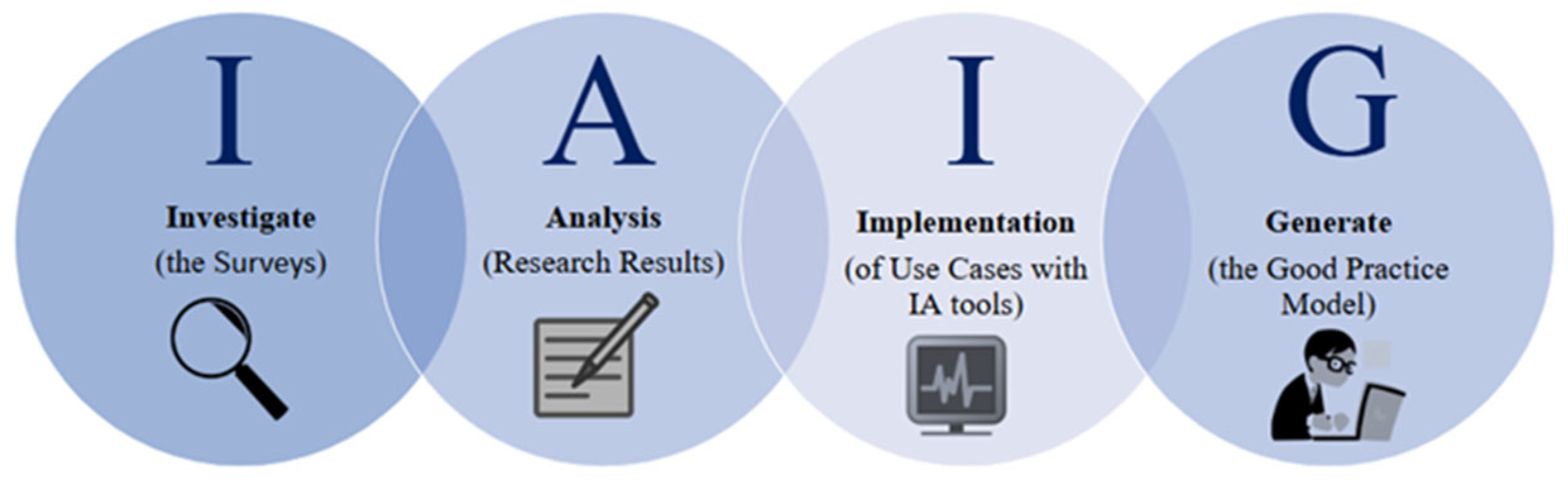 I

Investigate
(the Surveys)

A

Analysis
(Research Results)

I

Implementation
(of Use Cases with IA tools)

G

Generate
(the Good Practice Model)